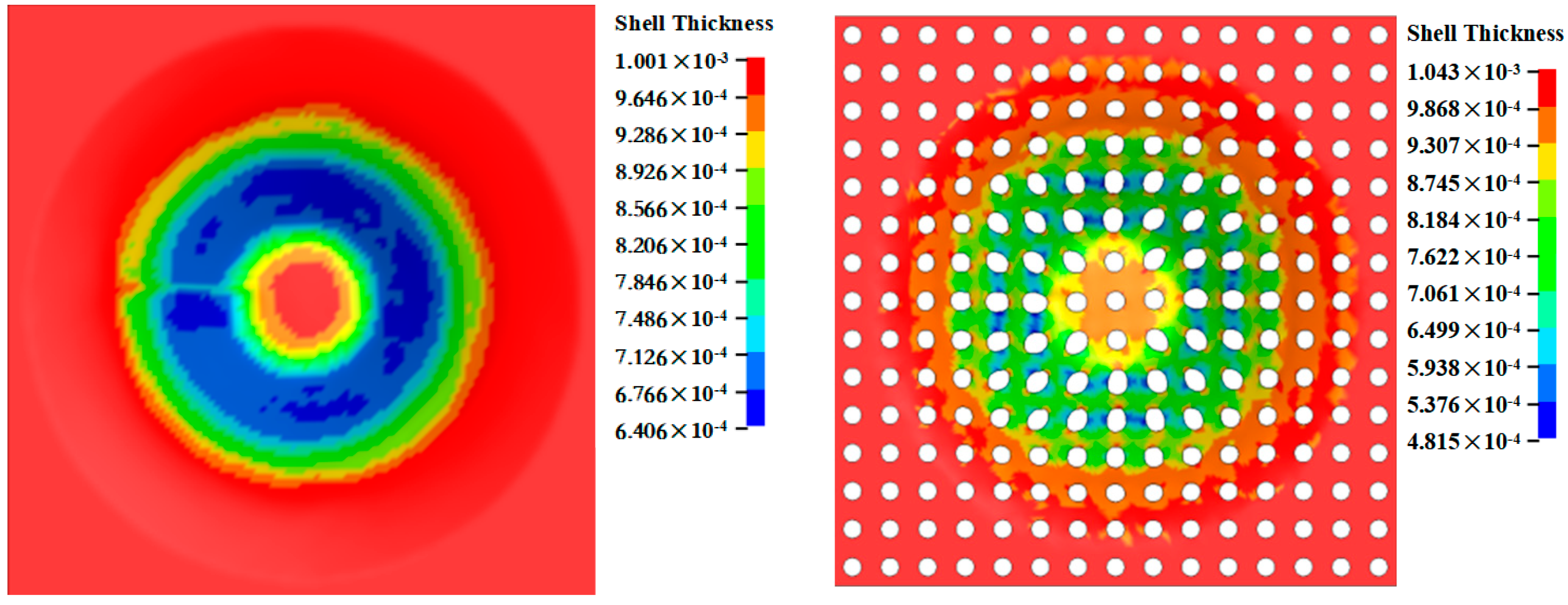 Shell Thickness

$1.001\times10^{-3}$
$9.646\times10^{-4}$
$9.286\times10^{-4}$
$8.926\times10^{-4}$
$8.566\times10^{-4}$
$8.206\times10^{-4}$
$7.846\times10^{-4}$
$7.486\times10^{-4}$
$7.126\times10^{-4}$
$6.766\times10^{-4}$
$6.406\times10^{-4}$

Shell Thickness

$1.043\times10^{-3}$
$9.868\times10^{-4}$
$9.307\times10^{-4}$
$8.745\times10^{-4}$
$8.184\times10^{-4}$
$7.622\times10^{-4}$
$7.061\times10^{-4}$
$6.499\times10^{-4}$
$5.938\times10^{-4}$
$5.376\times10^{-4}$
$4.815\times10^{-4}$